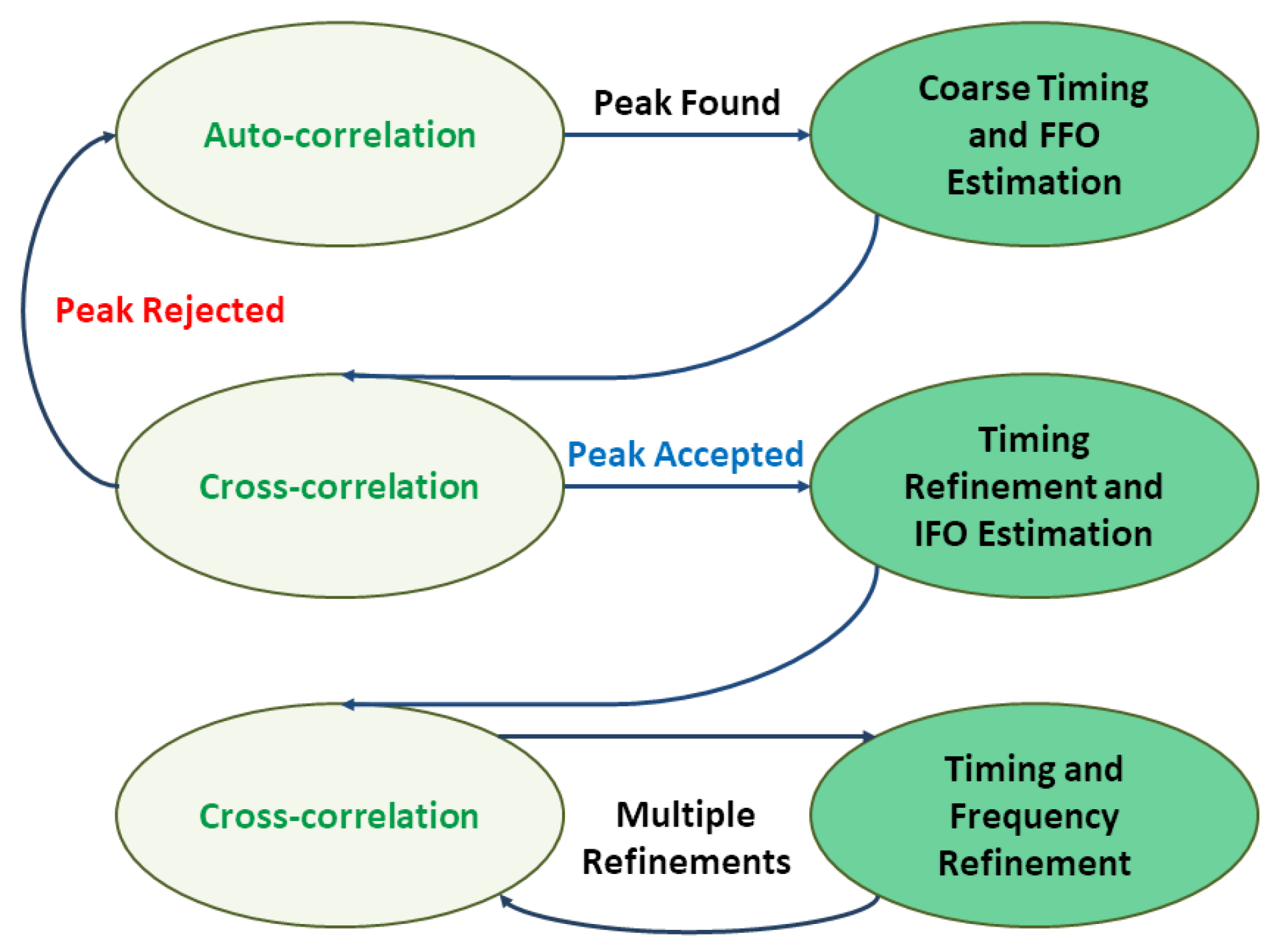 Auto-correlation

Peak Found

Coarse Timing and FFO Estimation

Peak Rejected

Cross-correlation

Peak Accepted

Timing Refinement and IFO Estimation

Cross-correlation

Multiple Refinements

Timing and Frequency Refinement